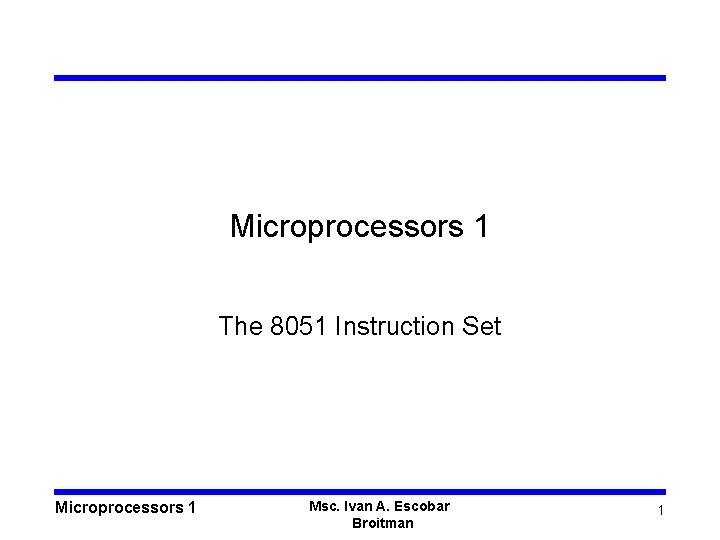 Microprocessors 1

The 8051 Instruction Set

Microprocessors 1

Msc. Ivan A. Escobar Broitman

1